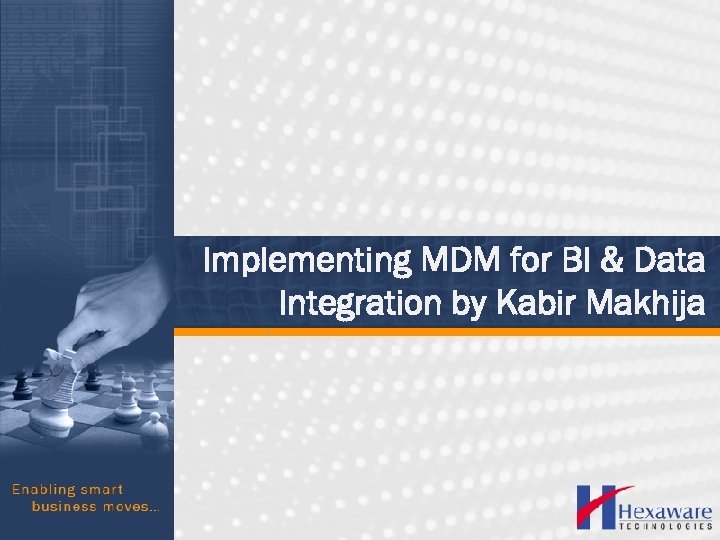 Implementing MDM for BI & Data Integration by Kabir Makhija

Enabling smart business moves...

Hexaware TECHNOLOGIES